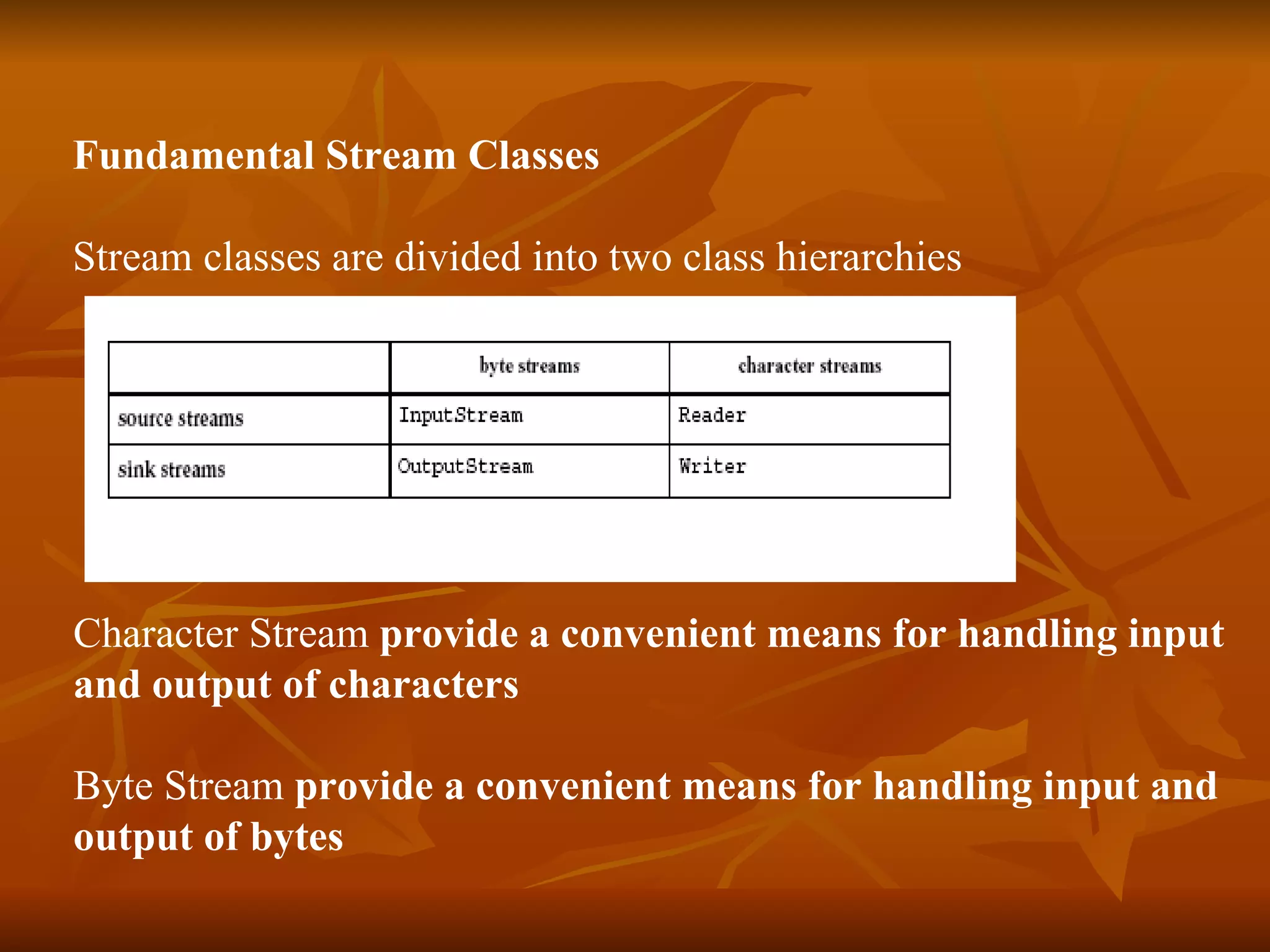 Fundamental Stream Classes

Stream classes are divided into two class hierarchies

| | byte streams | character streams |
|---|---|---|
| source streams | InputStream | Reader |
| sink streams | OutputStream | Writer |

Character Stream provide a convenient means for handling input and output of characters

Byte Stream provide a convenient means for handling input and output of bytes